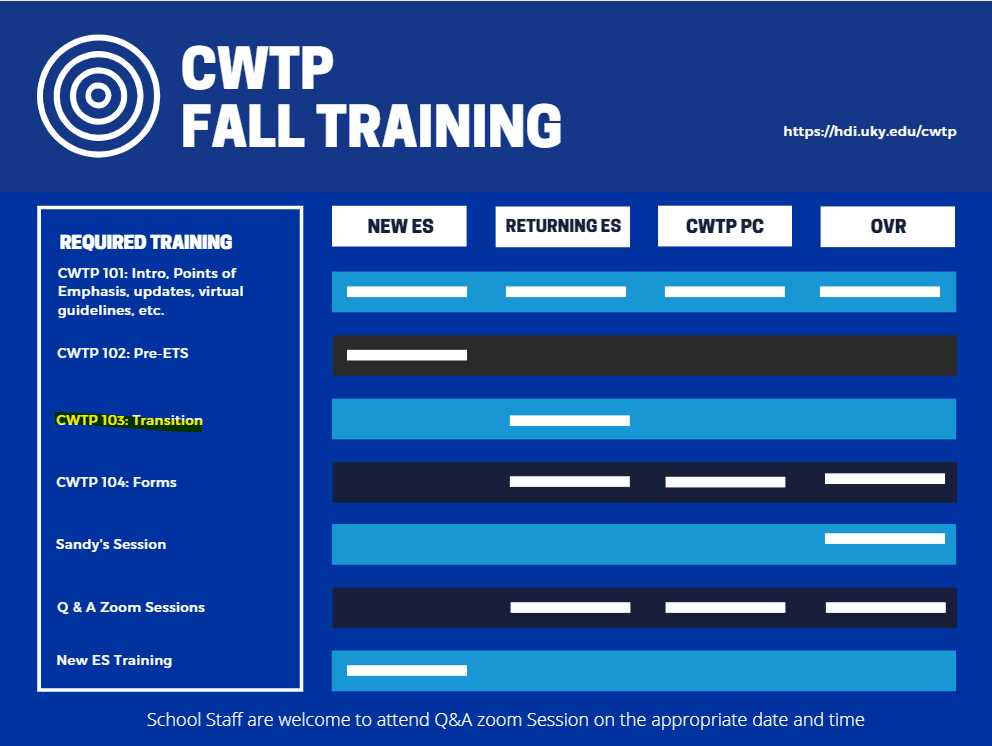 CWTP
FALL TRAINING

https://hdi.uky.edu/cwtp

| REQUIRED TRAINING | NEW ES | RETURNING ES | CWTP PC | OVR |
|---|---|---|---|---|
| CWTP 101: Intro, Points of Emphasis, updates, virtual guidelines, etc. | | | | |
| CWTP 102: Pre-ETS | | | | |
| CWTP 103: Transition | | | | |
| CWTP 104: Forms | | | | |
| Sandy's Session | | | | |
| Q & A Zoom Sessions | | | | |
| New ES Training | | | | |

School Staff are welcome to attend Q&A zoom Session on the appropriate date and time